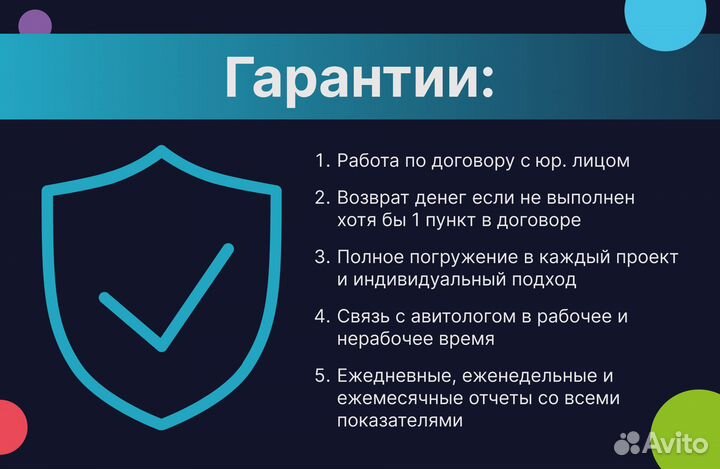 Гарантии:

1. Работа по договору с юр. лицом

2. Возврат денег если не выполнен хотя бы 1 пункт в договоре

3. Полное погружение в каждый проект и индивидуальный подход

4. Связь с авитологом в рабочее и нерабочее время

5. Ежедневные, еженедельные и ежемесячные отчеты со всеми показателями

Avito